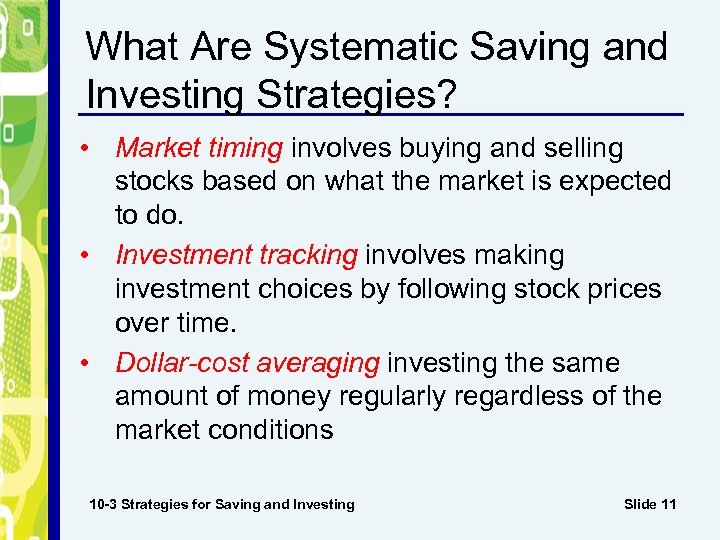 What Are Systematic Saving and Investing Strategies?

• Market timing involves buying and selling stocks based on what the market is expected to do.

• Investment tracking involves making investment choices by following stock prices over time.

• Dollar-cost averaging investing the same amount of money regularly regardless of the market conditions

10-3 Strategies for Saving and Investing

Slide 11